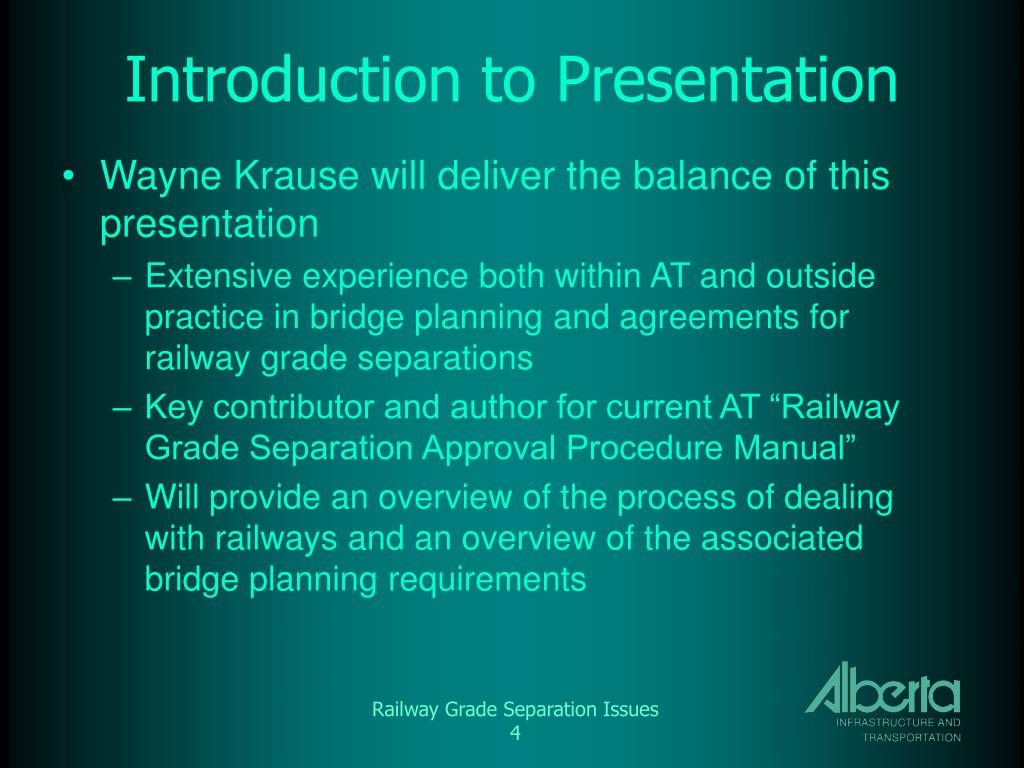 Introduction to Presentation

• Wayne Krause will deliver the balance of this presentation

– Extensive experience both within AT and outside practice in bridge planning and agreements for railway grade separations

– Key contributor and author for current AT “Railway Grade Separation Approval Procedure Manual”

– Will provide an overview of the process of dealing with railways and an overview of the associated bridge planning requirements

Railway Grade Separation Issues
4

Alberta
INFRASTRUCTURE AND TRANSPORTATION